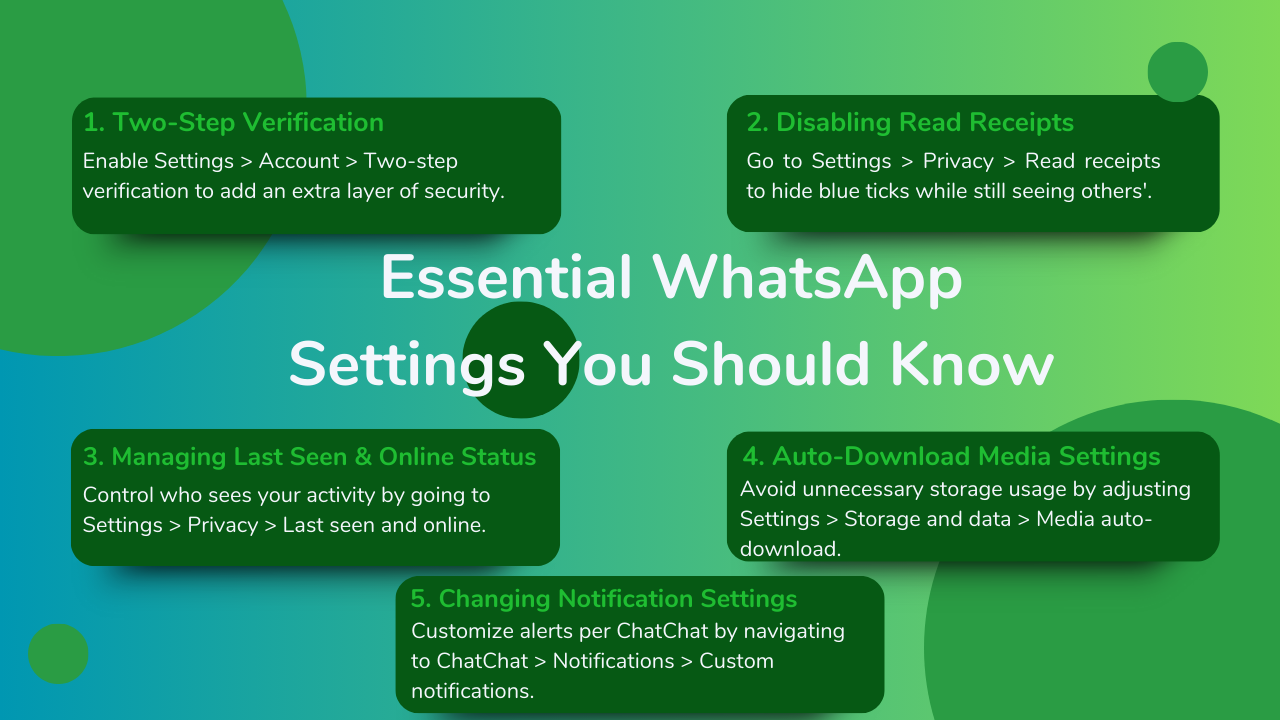 1. Two-Step Verification
Enable Settings > Account > Two-step verification to add an extra layer of security.

2. Disabling Read Receipts
Go to Settings > Privacy > Read receipts to hide blue ticks while still seeing others'.

Essential WhatsApp Settings You Should Know

3. Managing Last Seen & Online Status
Control who sees your activity by going to Settings > Privacy > Last seen and online.

4. Auto-Download Media Settings
Avoid unnecessary storage usage by adjusting Settings > Storage and data > Media auto-download.

5. Changing Notification Settings
Customize alerts per ChatChat by navigating to ChatChat > Notifications > Custom notifications.